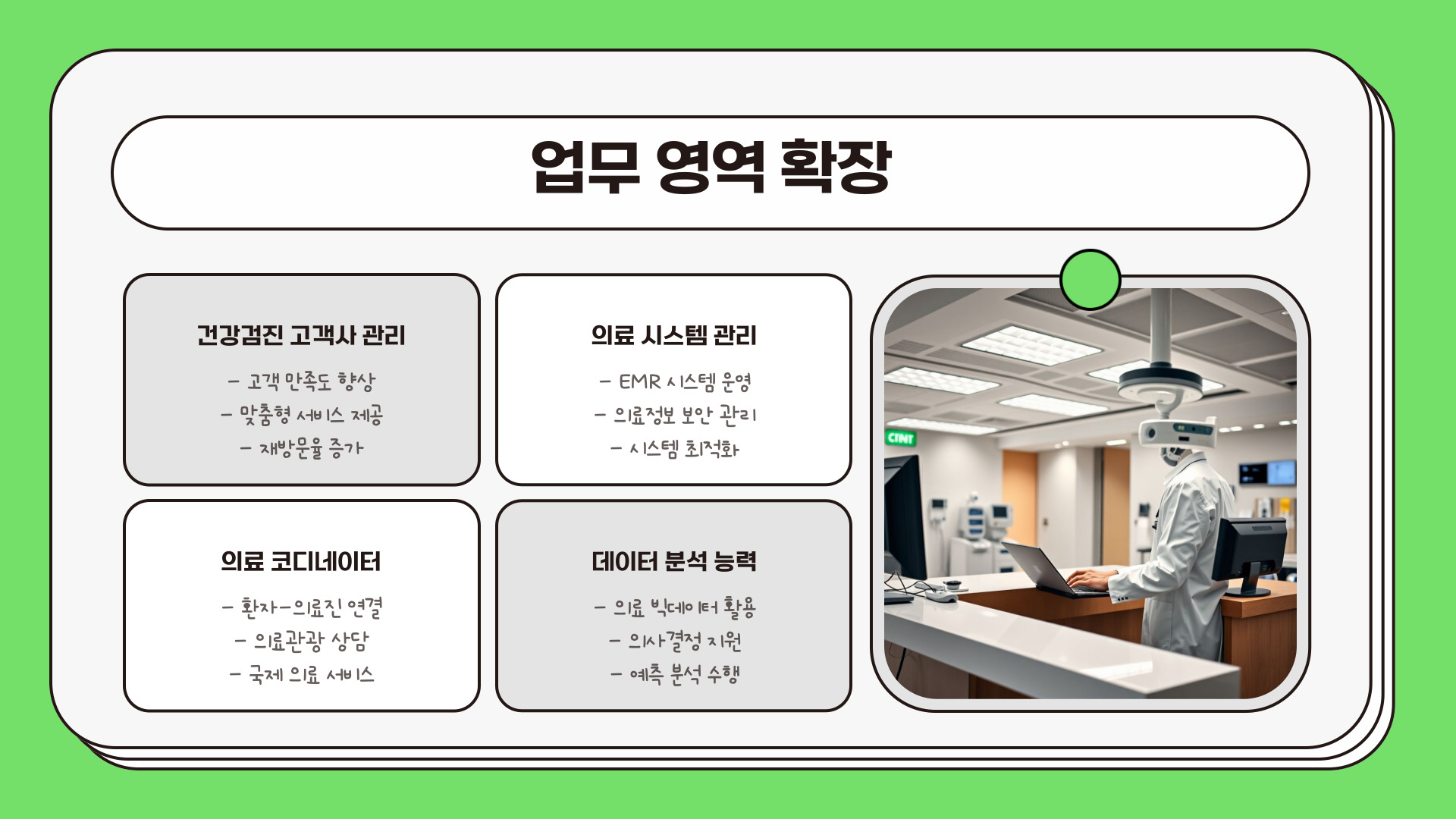 업무 영역 확장

건강검진 고객사 관리

- 고객 만족도 향상
- 맞춤형 서비스 제공
- 재방문율 증가

의료 시스템 관리

- EMR 시스템 운영
- 의료정보 보안 관리
- 시스템 최적화

의료 코디네이터

- 환자-의료진 연결
- 의료관광 상담
- 국제 의료 서비스

데이터 분석 능력

- 의료 빅데이터 활용
- 의사결정 지원
- 예측 분석 수행

CINT